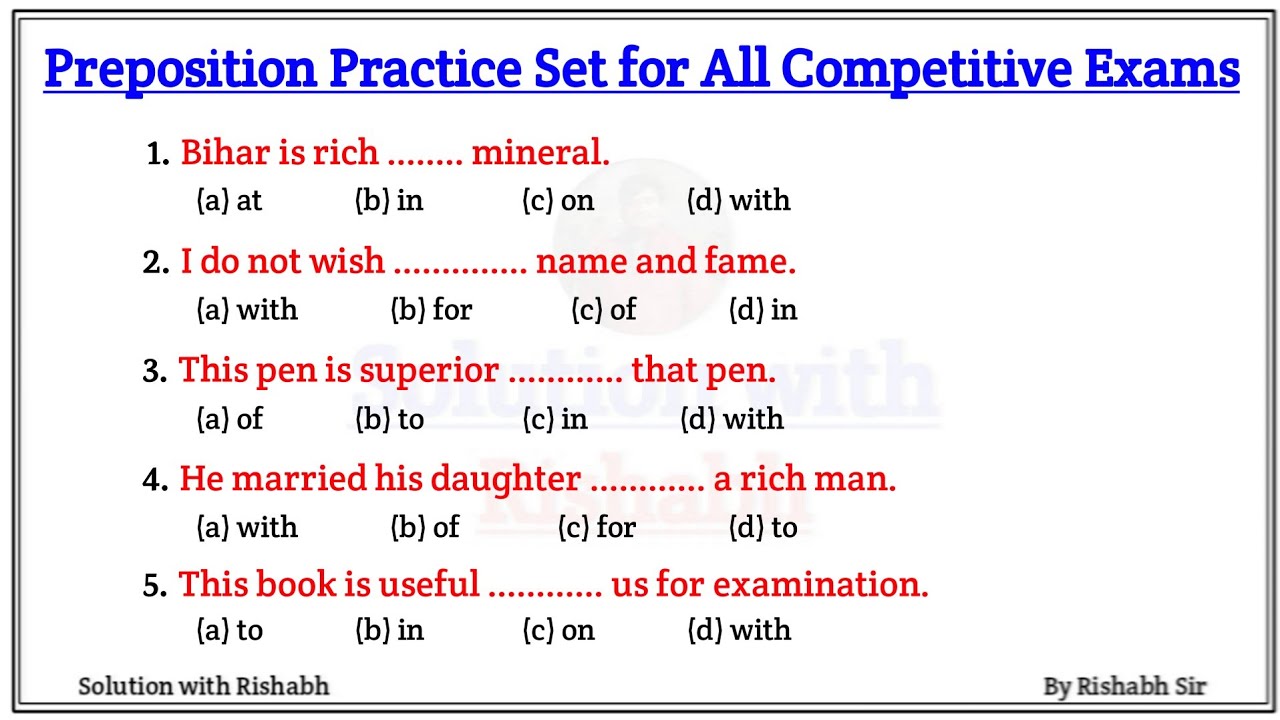 Preposition Practice Set for All Competitive Exams

1. Bihar is rich ........ mineral.
(a) at (b) in (c) on (d) with

2. I do not wish .............. name and fame.
(a) with (b) for (c) of (d) in

3. This pen is superior ............ that pen.
(a) of (b) to (c) in (d) with

4. He married his daughter ............ a rich man.
(a) with (b) of (c) for (d) to

5. This book is useful ............ us for examination.
(a) to (b) in (c) on (d) with

Solution with Rishabh

Solution with Rishabh

By Rishabh Sir